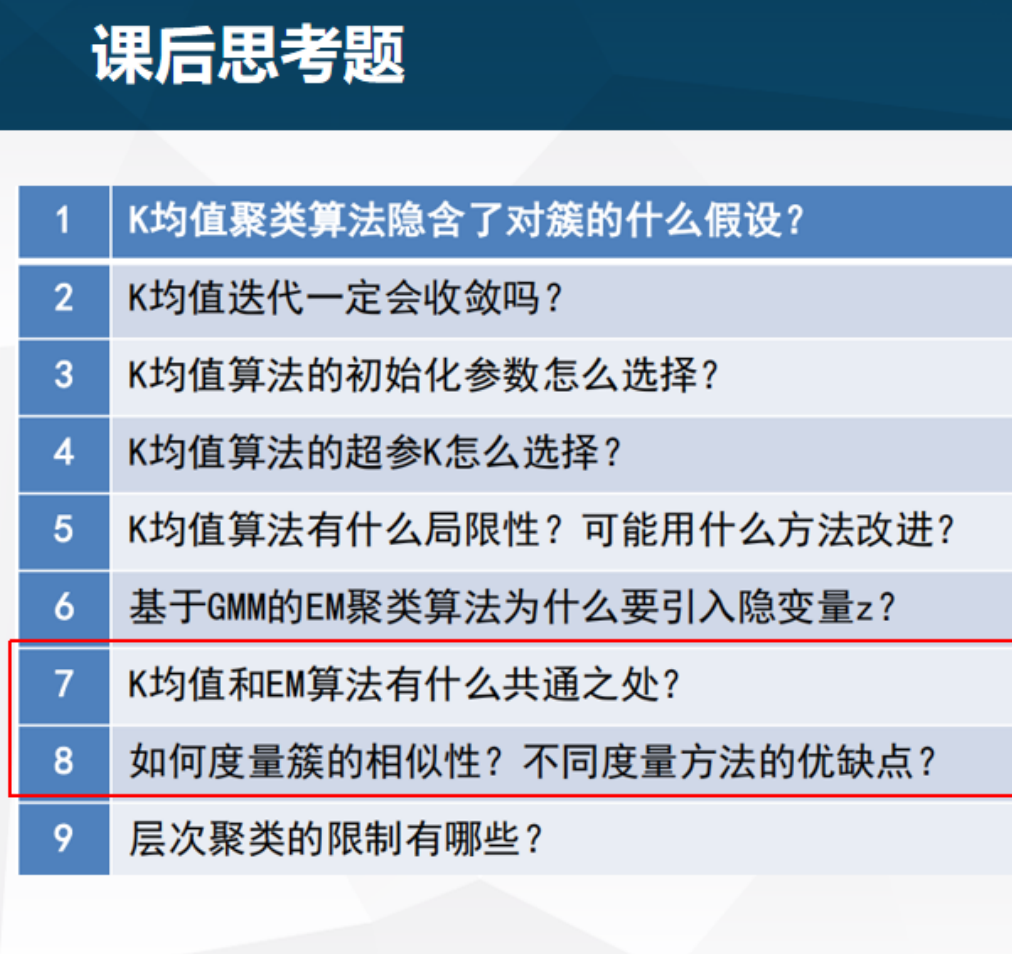 课后思考题

| 1 | K均值聚类算法隐含了对簇的什么假设？ |
|---|---|
| 2 | K均值迭代一定会收敛吗？ |
| 3 | K均值算法的初始化参数怎么选择？ |
| 4 | K均值算法的超参K怎么选择？ |
| 5 | K均值算法有什么局限性？可能用什么方法改进？ |
| 6 | 基于GMM的EM聚类算法为什么要引入隐变量z？ |
| 7 | K均值和EM算法有什么共通之处？ |
| 8 | 如何度量簇的相似性？不同度量方法的优缺点？ |
| 9 | 层次聚类的限制有哪些？ |